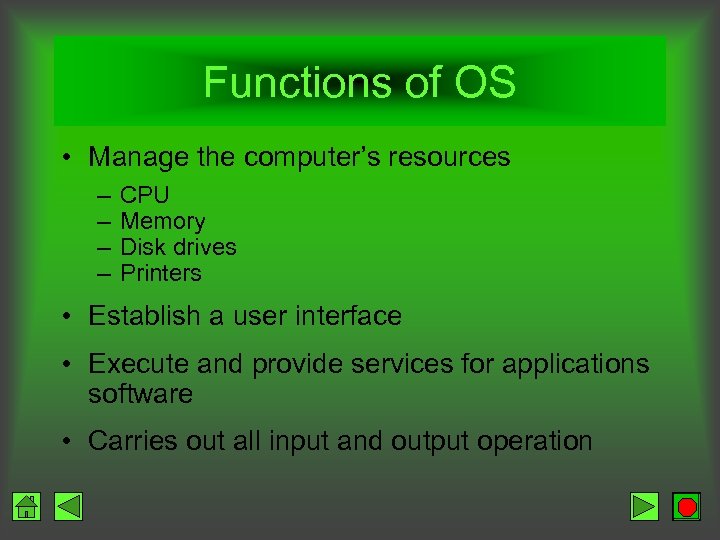 Functions of OS

• Manage the computer's resources
  – CPU
  – Memory
  – Disk drives
  – Printers

• Establish a user interface

• Execute and provide services for applications software

• Carries out all input and output operation